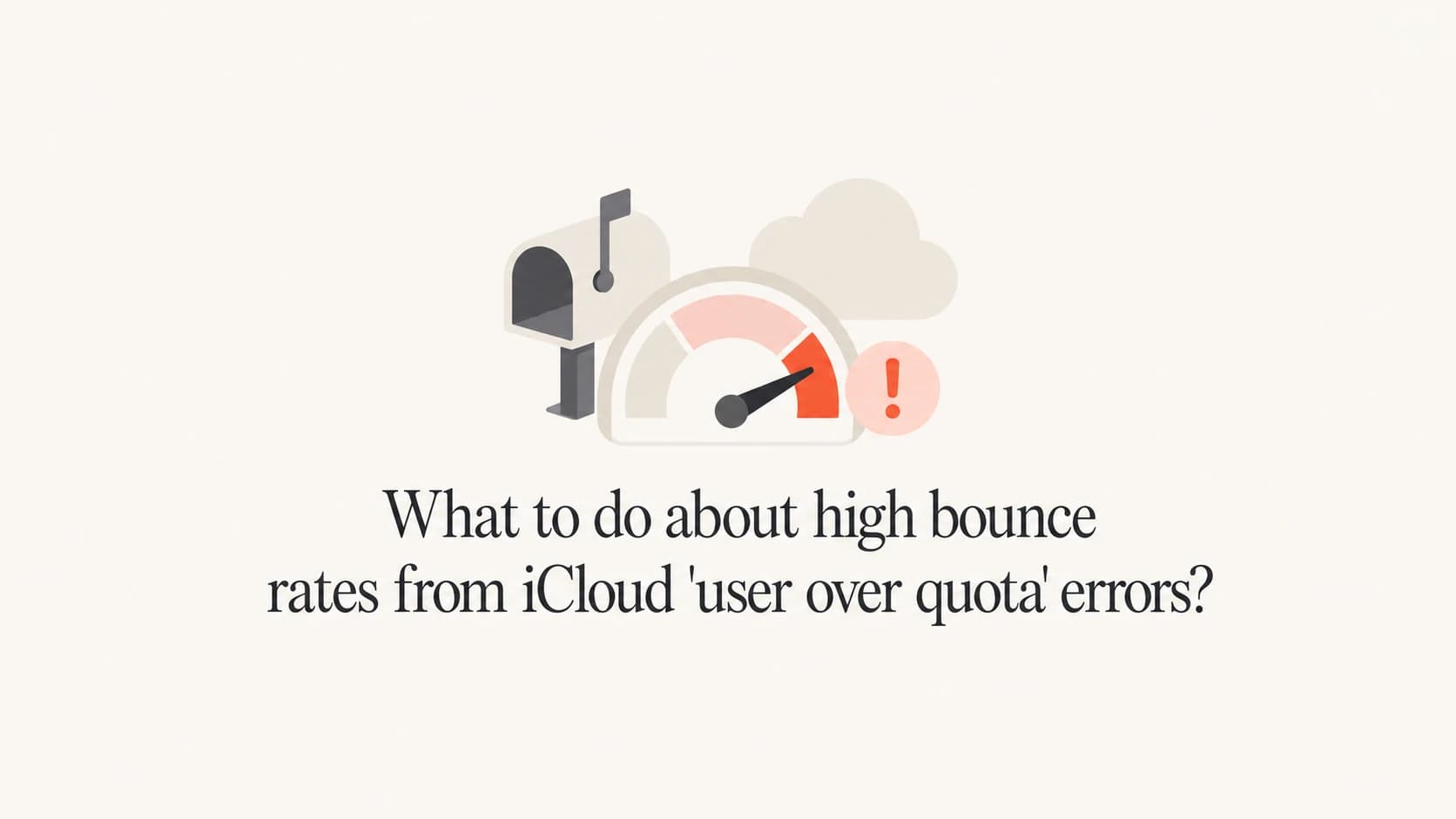 !

What to do about high bounce rates from iCloud 'user over quota' errors?